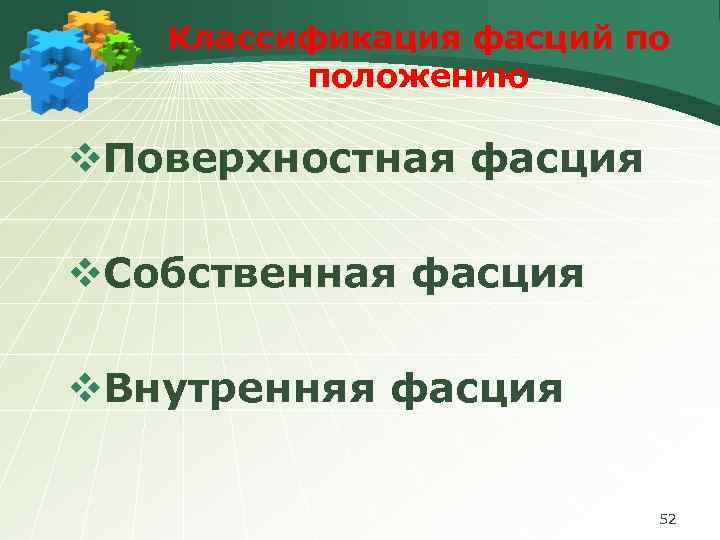 Классификация фасций по положению

❖Поверхностная фасция

❖Собственная фасция

❖Внутренняя фасция

52